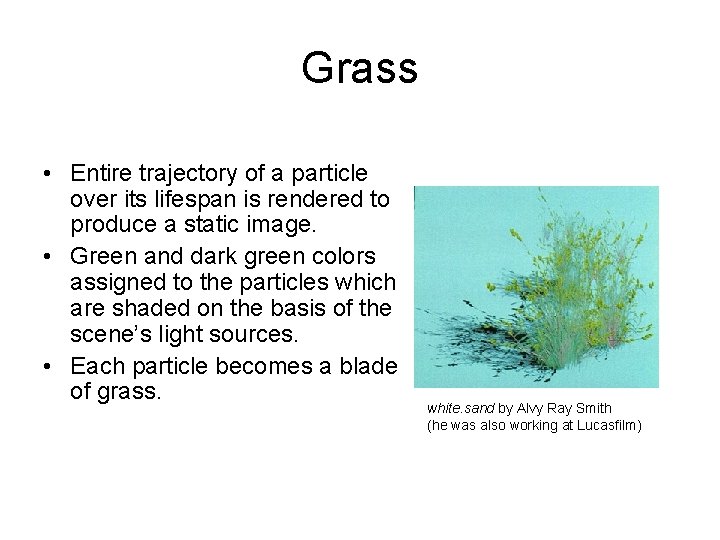 Grass

• Entire trajectory of a particle over its lifespan is rendered to produce a static image.
• Green and dark green colors assigned to the particles which are shaded on the basis of the scene's light sources.
• Each particle becomes a blade of grass.

white.sand by Alvy Ray Smith
(he was also working at Lucasfilm)